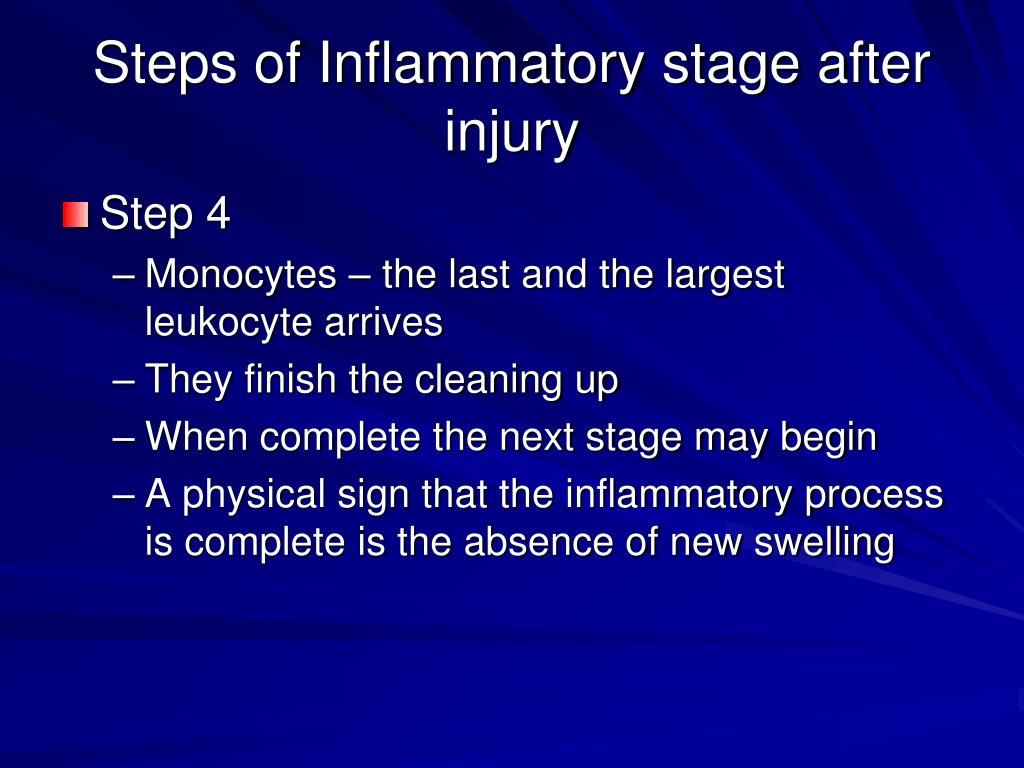 Steps of Inflammatory stage after injury

Step 4

– Monocytes – the last and the largest leukocyte arrives

– They finish the cleaning up

– When complete the next stage may begin

– A physical sign that the inflammatory process is complete is the absence of new swelling